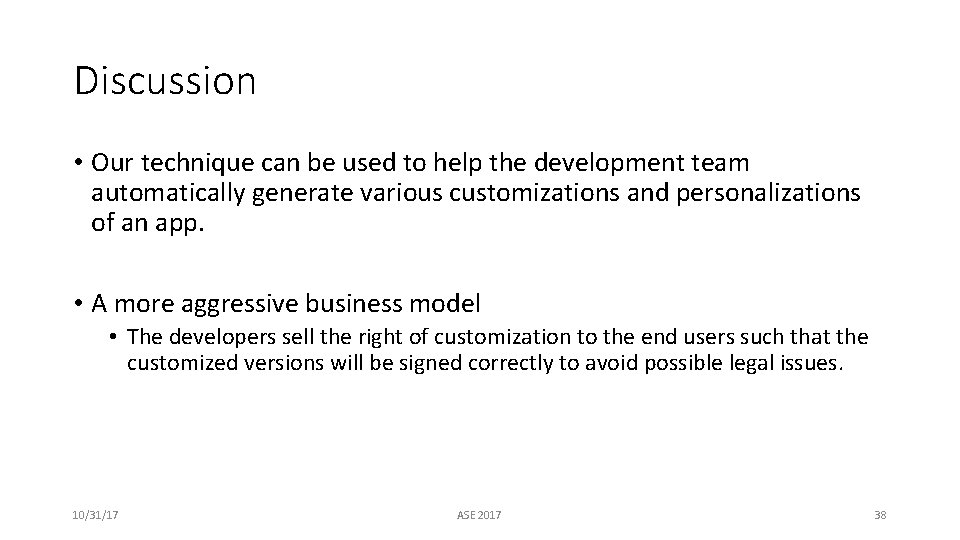 Discussion

• Our technique can be used to help the development team automatically generate various customizations and personalizations of an app.

• A more aggressive business model
  • The developers sell the right of customization to the end users such that the customized versions will be signed correctly to avoid possible legal issues.

10/31/17 ASE 2017 38